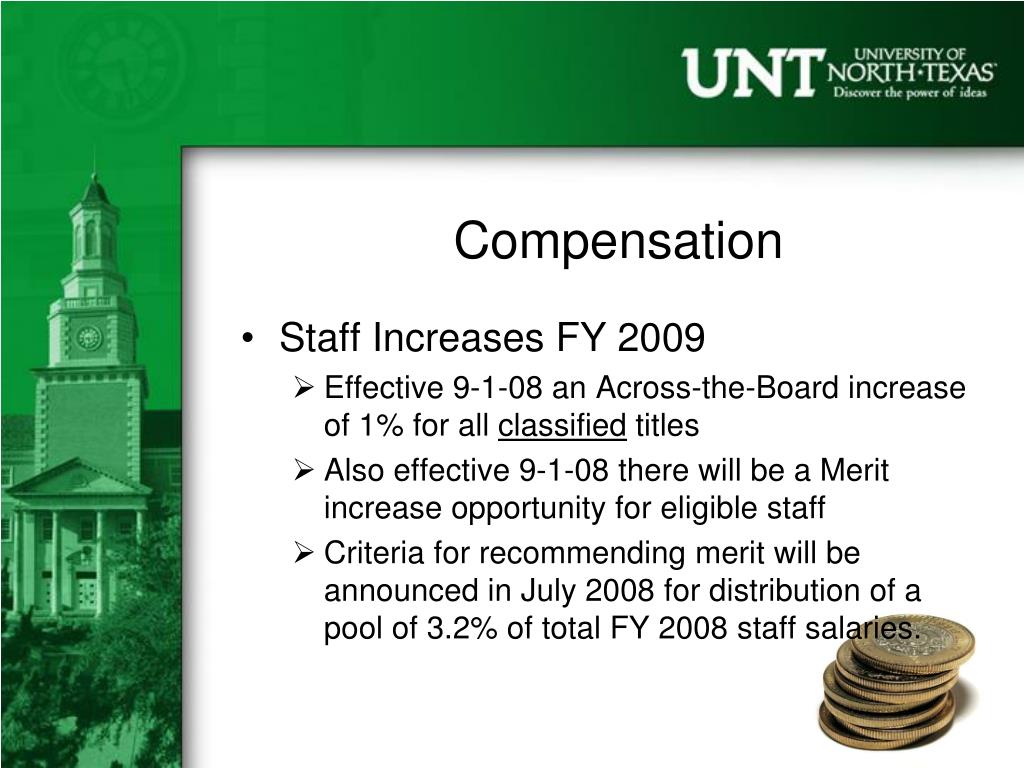 UNT UNIVERSITY OF NORTH·TEXAS Discover the power of ideas

Compensation

• Staff Increases FY 2009
➢ Effective 9-1-08 an Across-the-Board increase of 1% for all classified titles
➢ Also effective 9-1-08 there will be a Merit increase opportunity for eligible staff
➢ Criteria for recommending merit will be announced in July 2008 for distribution of a pool of 3.2% of total FY 2008 staff salaries.